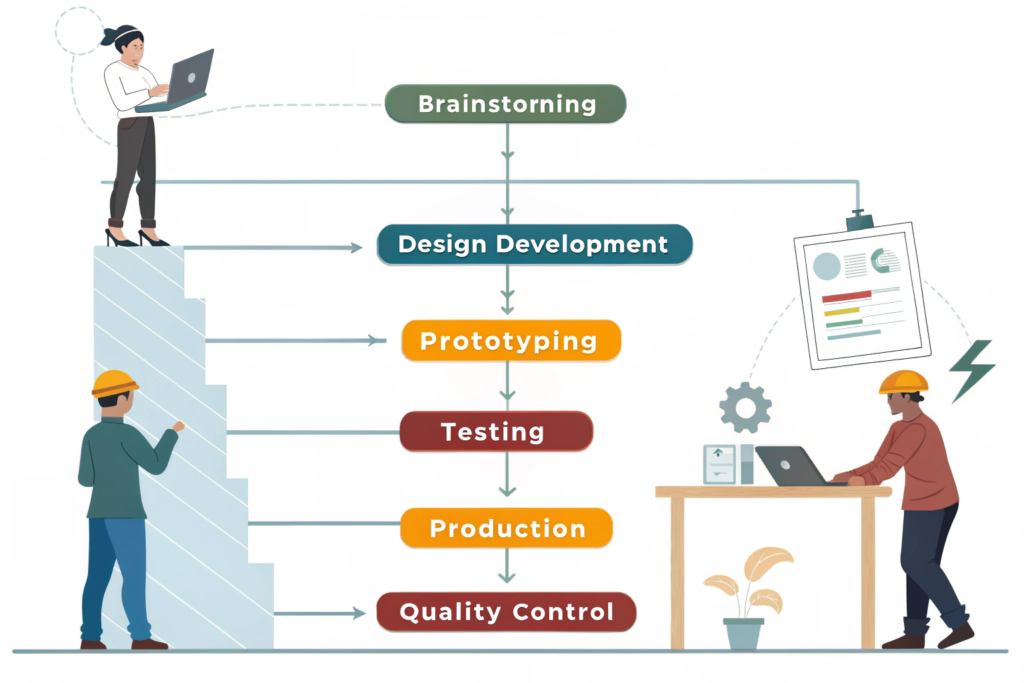 Brainstorning

Design Development

Prototyping

Testing

Production

Quality Control